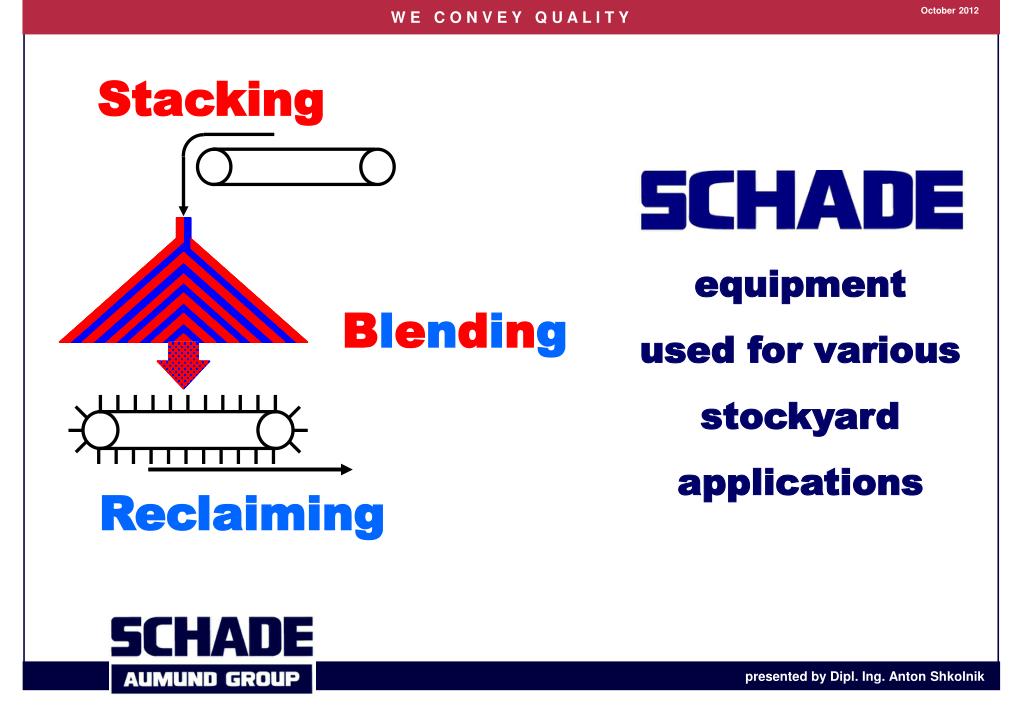 WE CONVEY QUALITY

October 2012

Stacking

Blending

Reclaiming

SCHADE

equipment used for various stockyard applications

SCHADE
AUMUND GROUP

presented by Dipl. Ing. Anton Shkolnik